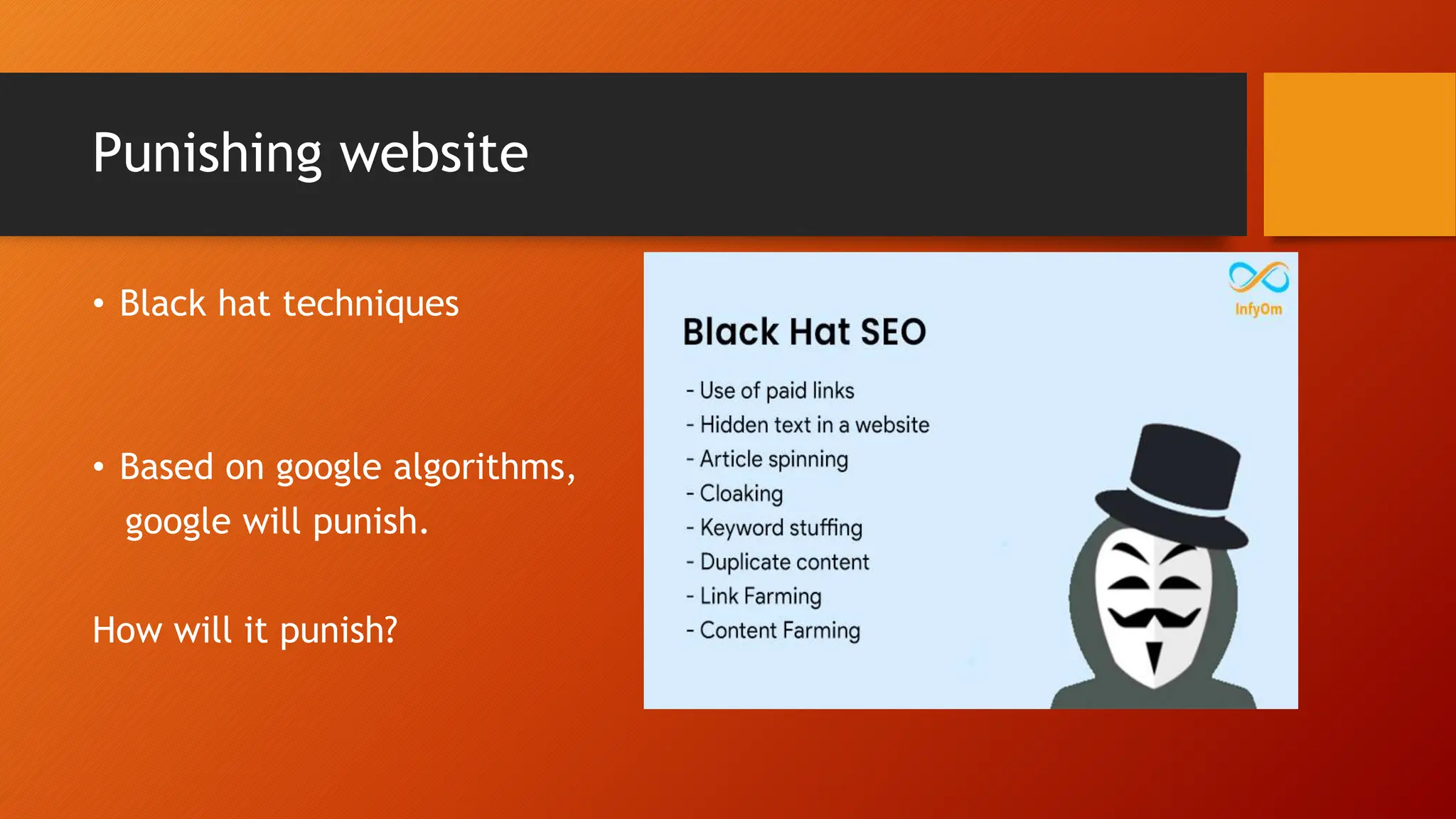 Punishing website

• Black hat techniques

• Based on google algorithms, google will punish.

How will it punish?

InfyOm

Black Hat SEO

- Use of paid links
- Hidden text in a website
- Article spinning
- Cloaking
- Keyword stuffing
- Duplicate content
- Link Farming
- Content Farming